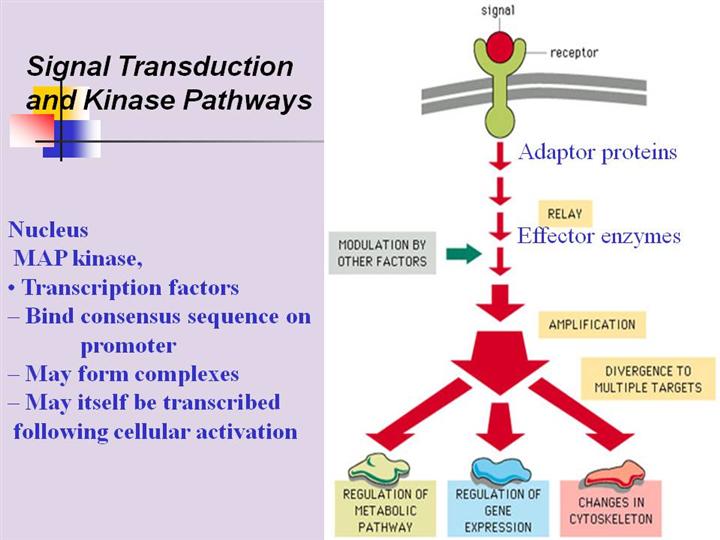 Signal Transduction and Kinase Pathways

Nucleus
MAP kinase,
• Transcription factors
– Bind consensus sequence on promoter
– May form complexes
– May itself be transcribed following cellular activation

signal
receptor
Adaptor proteins
RELAY
Effector enzymes
MODULATION BY OTHER FACTORS
AMPLIFICATION
DIVERGENCE TO MULTIPLE TARGETS
REGULATION OF METABOLIC PATHWAY
REGULATION OF GENE EXPRESSION
CHANGES IN CYTOSKELETON